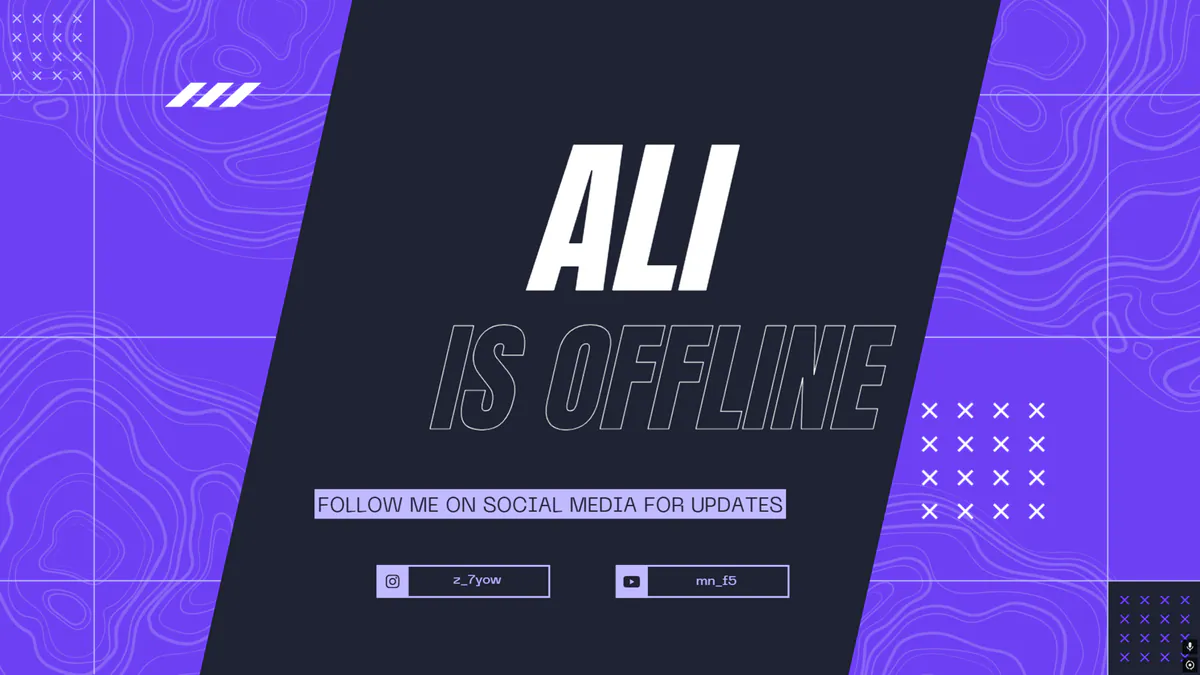 ALI
IS OFFLINE

FOLLOW ME ON SOCIAL MEDIA FOR UPDATES

z_7yow

mn_f5